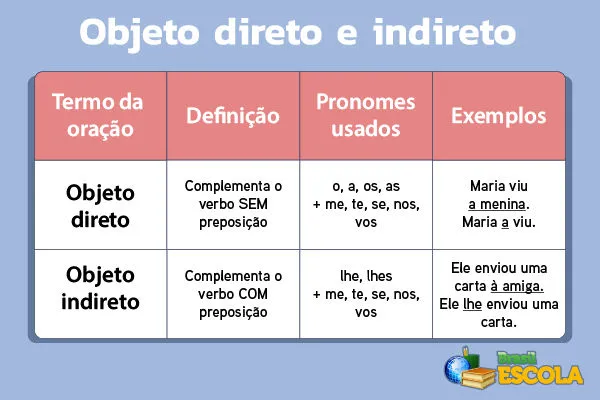 Objeto direto e indireto

| Termo da oração | Definição | Pronomes usados | Exemplos |
|---|---|---|---|
| Objeto direto | Complementa o verbo SEM preposição | o, a, os, as + me, te, se, nos, vos | Maria viu a menina. Maria a viu. |
| Objeto indireto | Complementa o verbo COM preposição | lhe, lhes + me, te, se, nos, vos | Ele enviou uma carta à amiga. Ele lhe enviou uma carta. |

Brasil ESCOLA